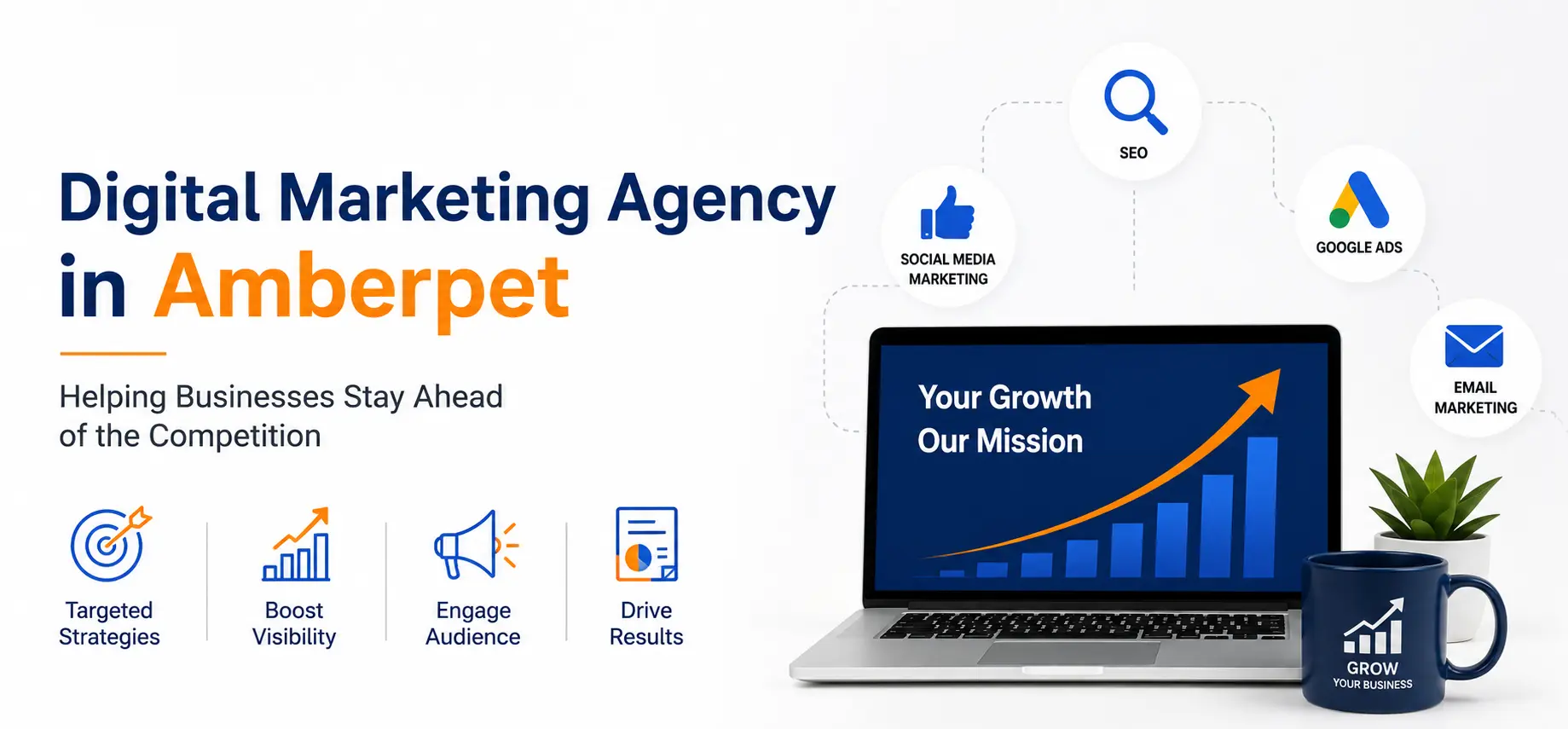 Digital Marketing Agency in Amberpet

Helping Businesses Stay Ahead of the Competition

Targeted Strategies

Boost Visibility

Engage Audience

Drive Results

SEO

SOCIAL MEDIA MARKETING

GOOGLE ADS

EMAIL MARKETING

Your Growth Our Mission

GROW YOUR BUSINESS